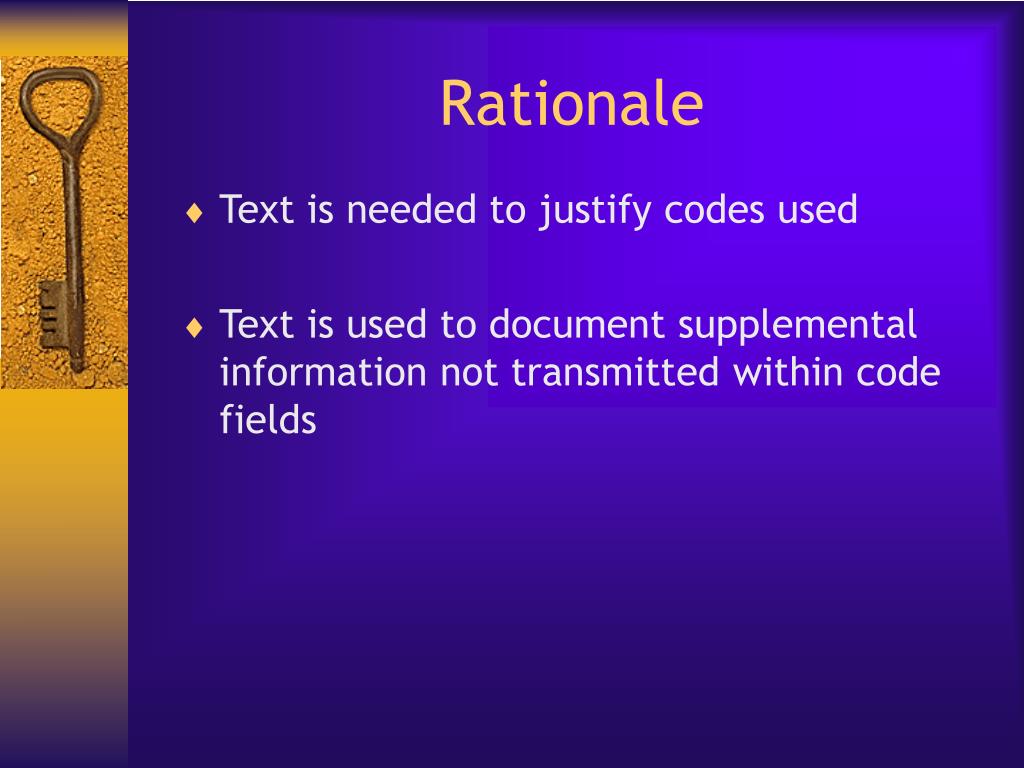 Rationale

♦ Text is needed to justify codes used

♦ Text is used to document supplemental information not transmitted within code fields